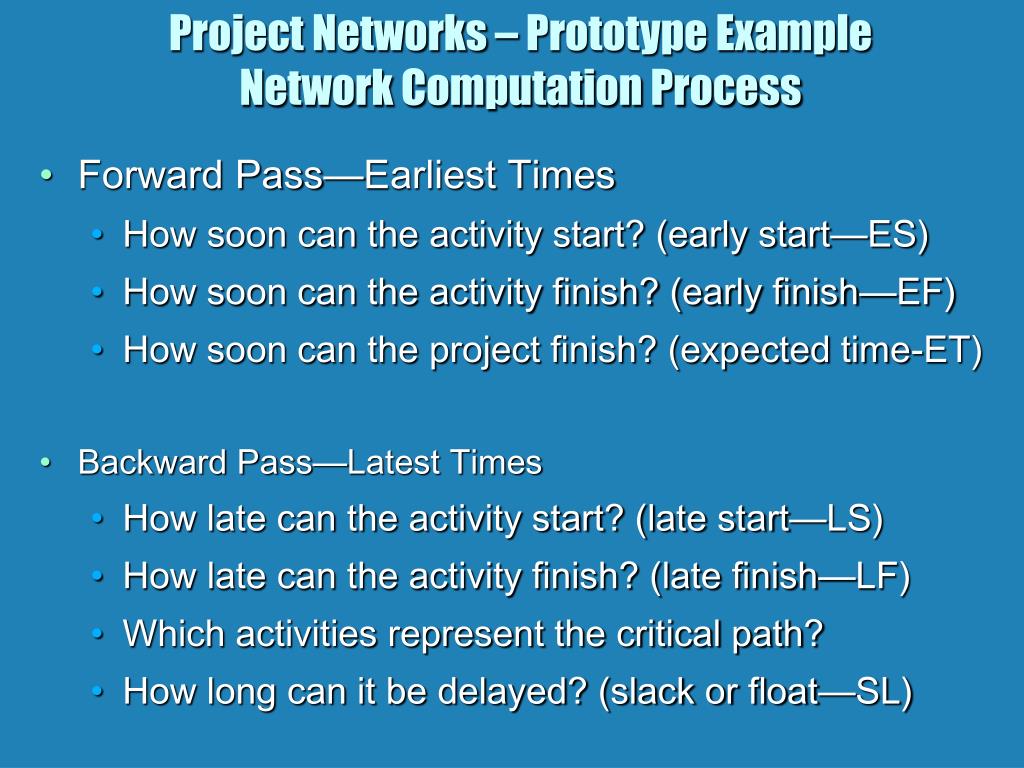 Project Networks – Prototype Example
Network Computation Process

• Forward Pass—Earliest Times
  • How soon can the activity start? (early start—ES)
  • How soon can the activity finish? (early finish—EF)
  • How soon can the project finish? (expected time-ET)

• Backward Pass—Latest Times
  • How late can the activity start? (late start—LS)
  • How late can the activity finish? (late finish—LF)
  • Which activities represent the critical path?
  • How long can it be delayed? (slack or float—SL)